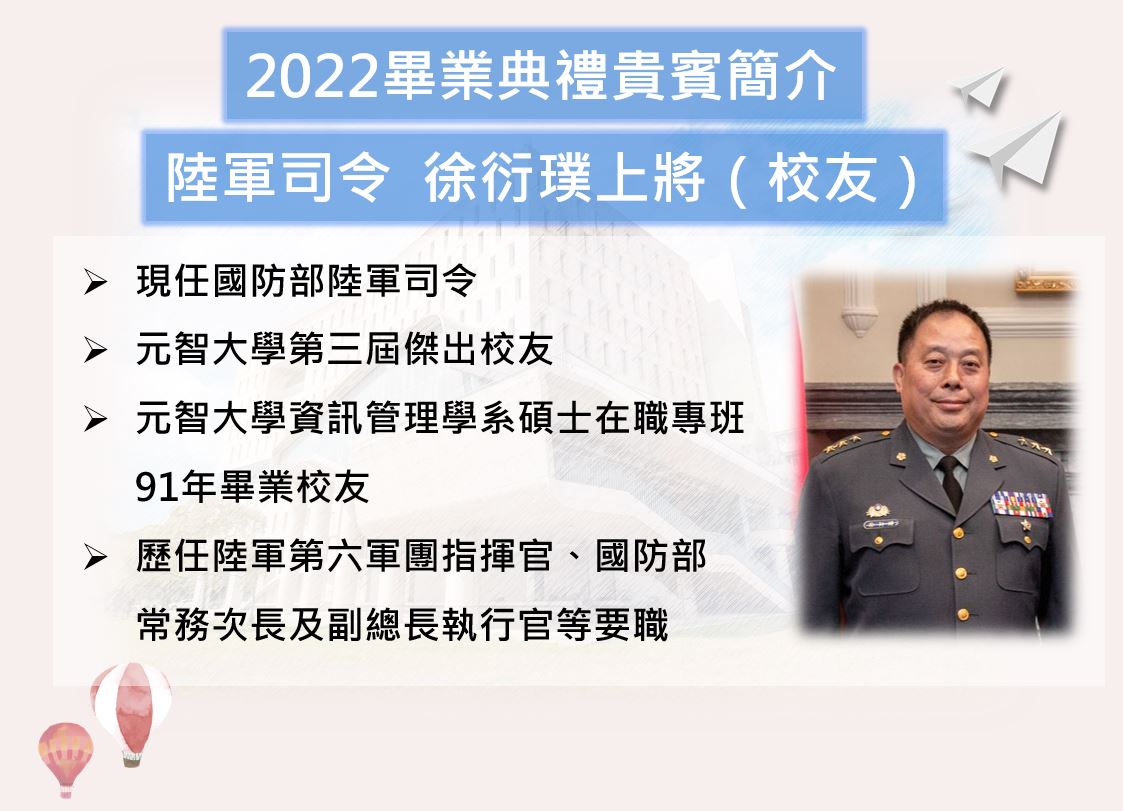 2022畢業典禮貴賓簡介

陸軍司令 徐衍璞上將（校友）

➢ 現任國防部陸軍司令

➢ 元智大學第三屆傑出校友

➢ 元智大學資訊管理學系碩士在職專班 91年畢業校友

➢ 歷任陸軍第六軍團指揮官、國防部常務次長及副總長執行官等要職